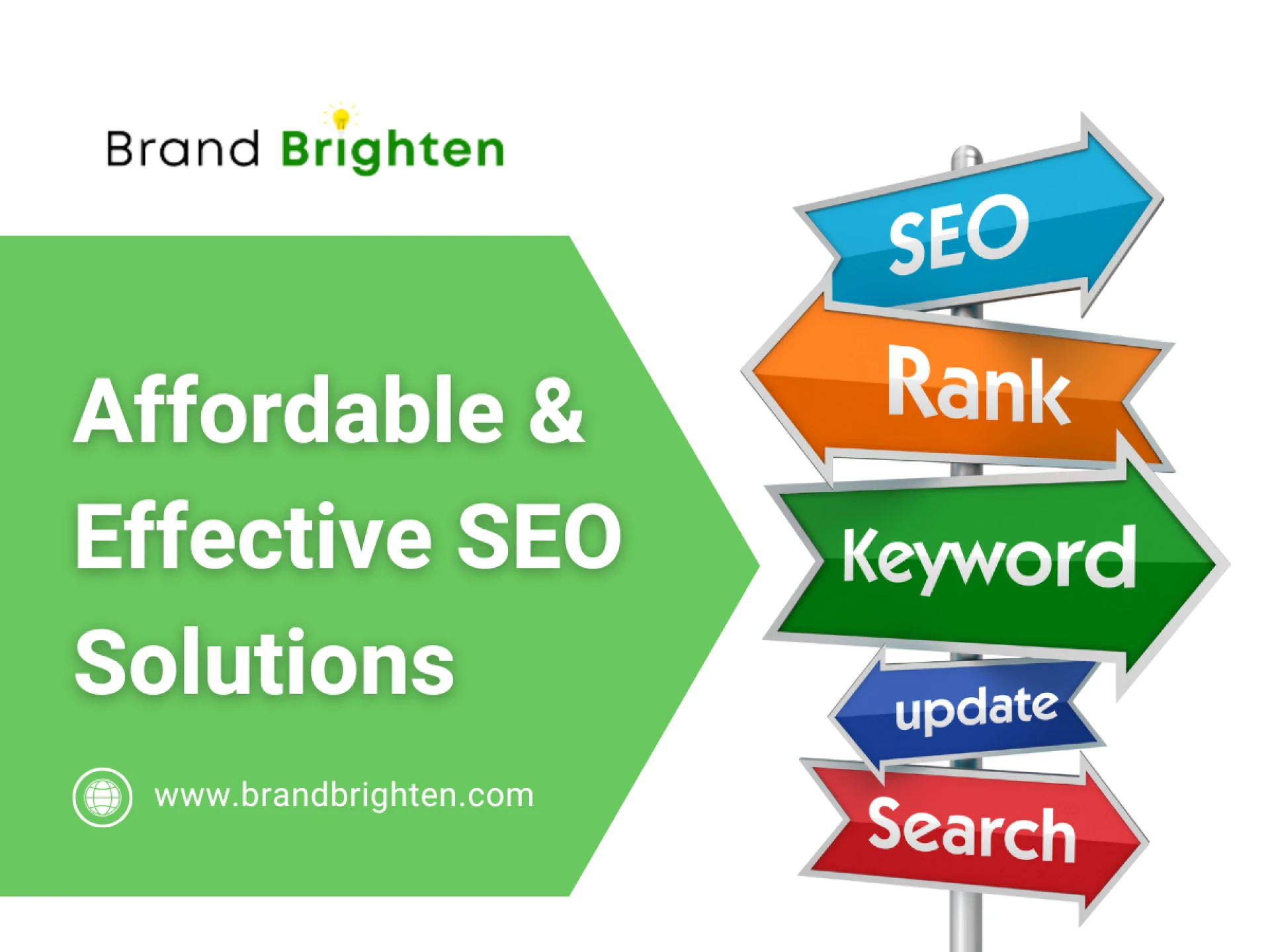 Brand Brighten

Affordable & Effective SEO Solutions

www.brandbrighten.com

SEO
Rank
Keyword
update
Search